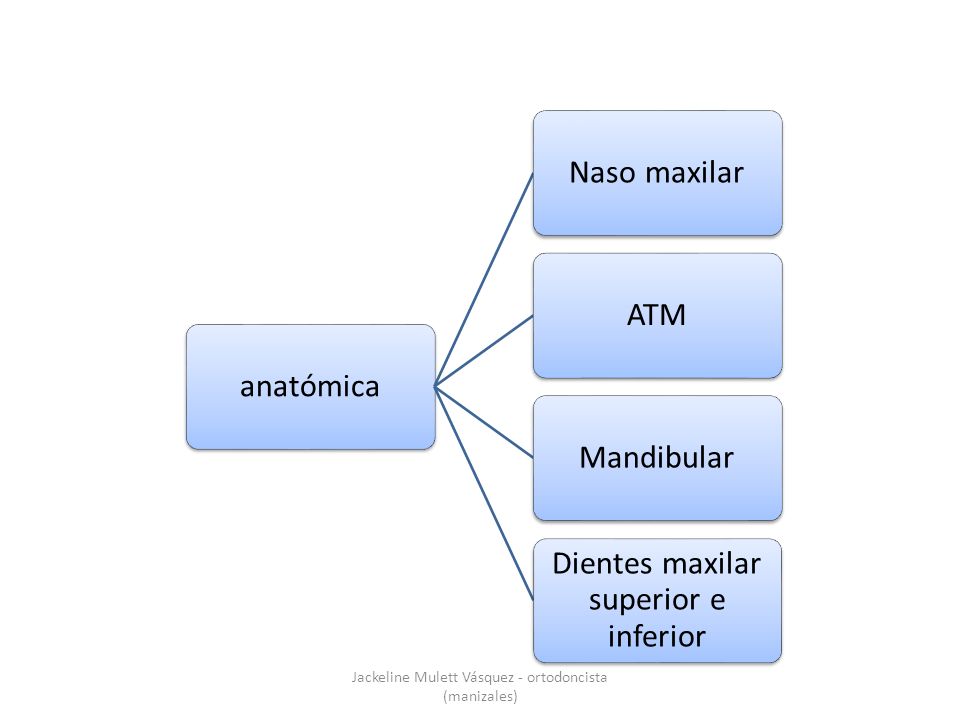 anatómica

Naso maxilar

ATM

Mandibular

Dientes maxilar superior e inferior

Jackeline Mulett Vásquez - ortodoncista (manizales)